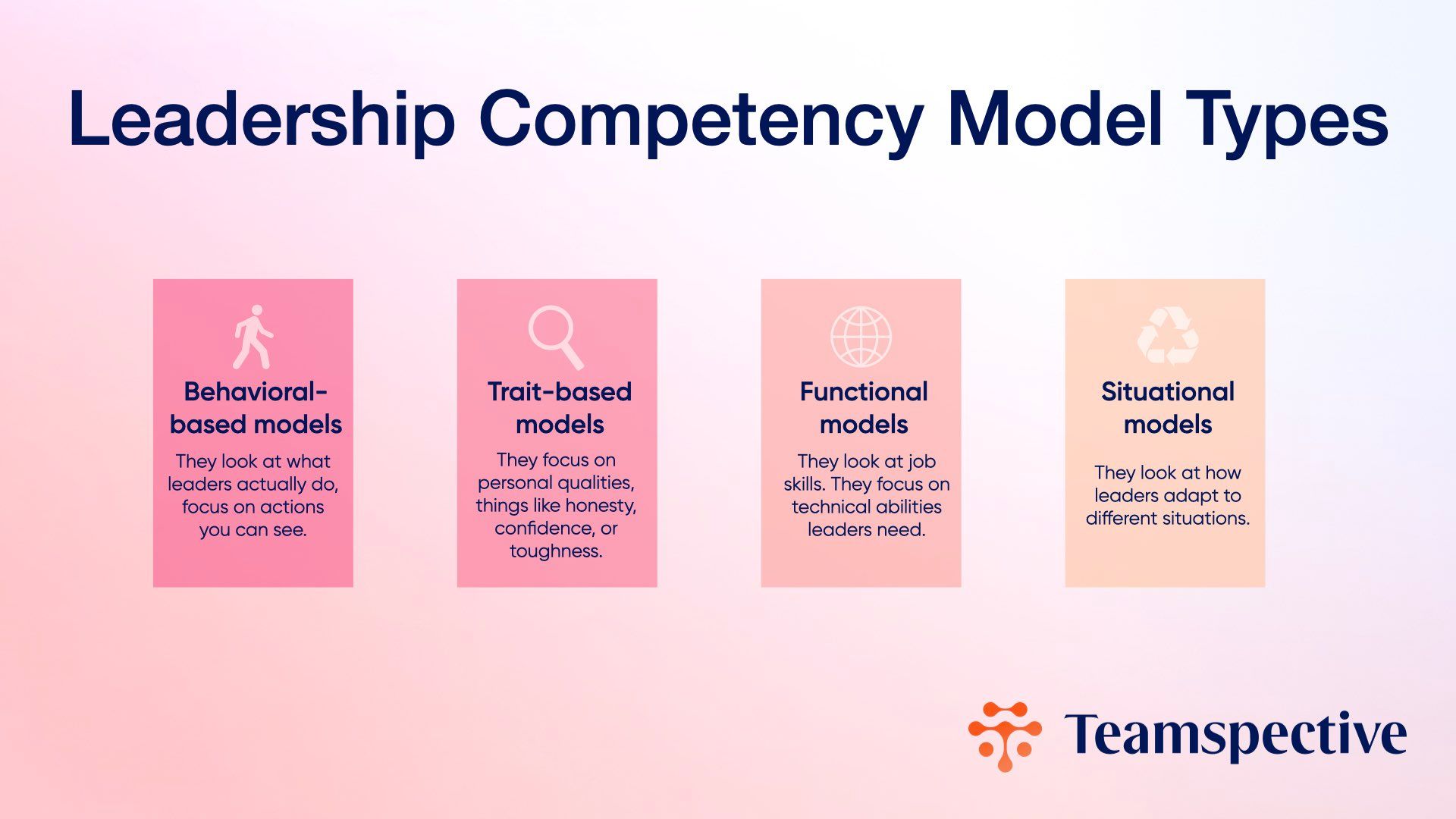 Leadership Competency Model Types

Behavioral-based models

They look at what leaders actually do, focus on actions you can see.

Trait-based models

They focus on personal qualities, things like honesty, confidence, or toughness.

Functional models

They look at job skills. They focus on technical abilities leaders need.

Situational models

They look at how leaders adapt to different situations.

Teamspective